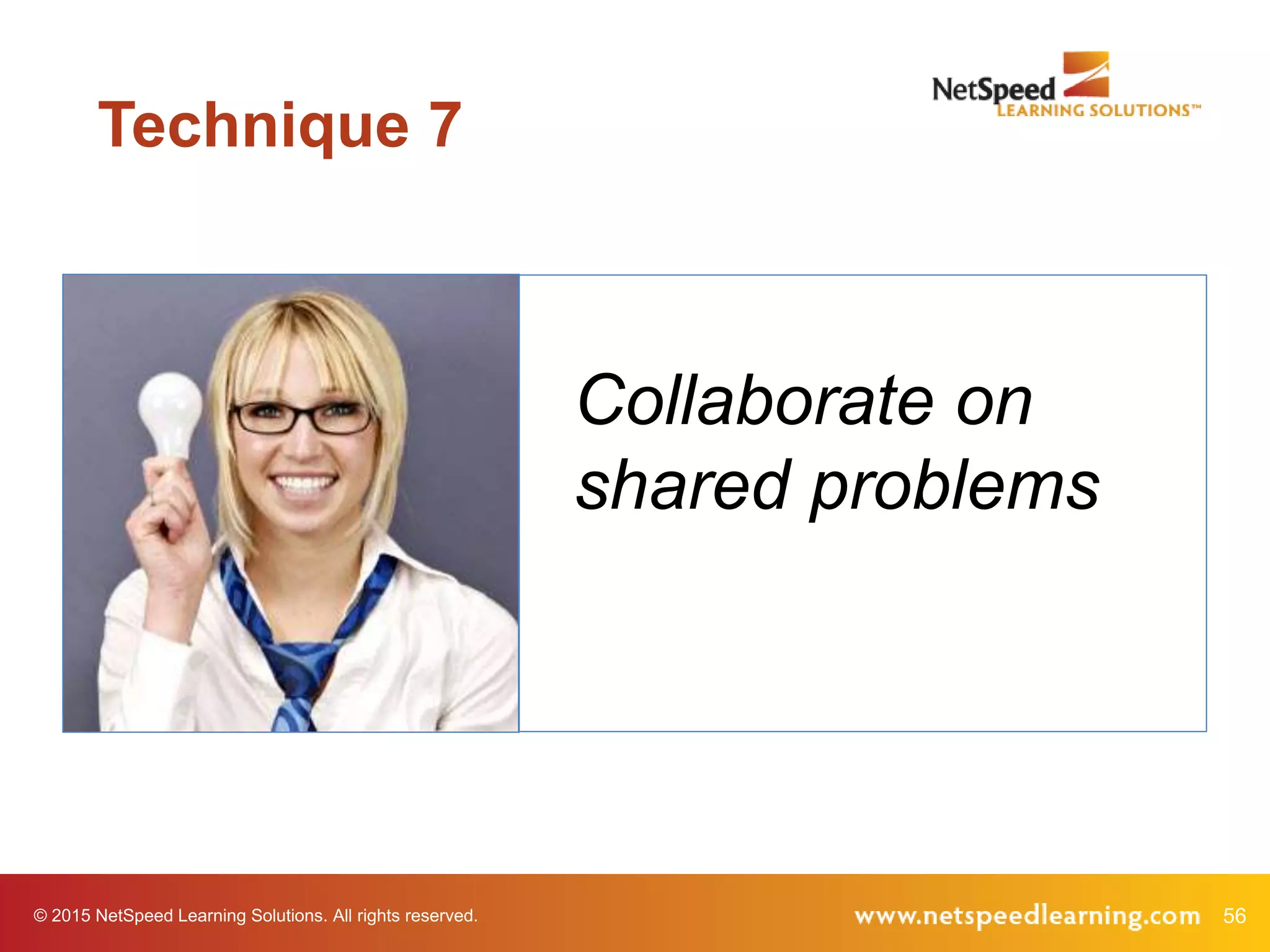 Technique 7

NetSpeed LEARNING SOLUTIONS™

Collaborate on shared problems

© 2015 NetSpeed Learning Solutions. All rights reserved.

www.netspeedlearning.com 56